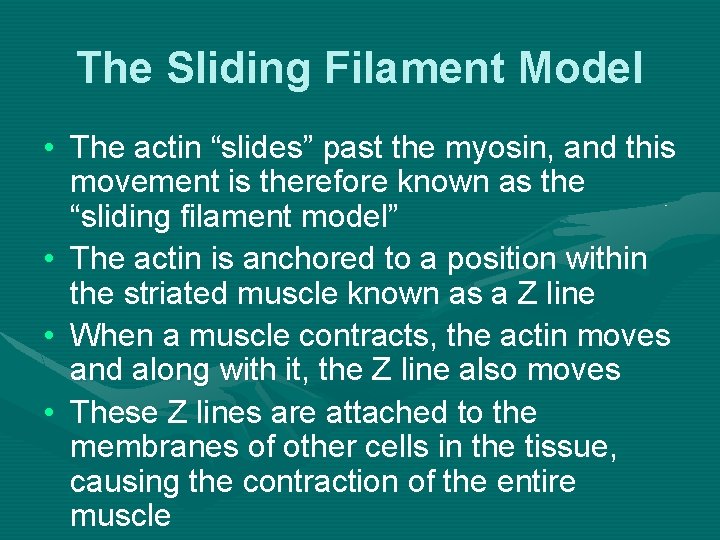 The Sliding Filament Model

• The actin “slides” past the myosin, and this movement is therefore known as the “sliding filament model”
• The actin is anchored to a position within the striated muscle known as a Z line
• When a muscle contracts, the actin moves and along with it, the Z line also moves
• These Z lines are attached to the membranes of other cells in the tissue, causing the contraction of the entire muscle